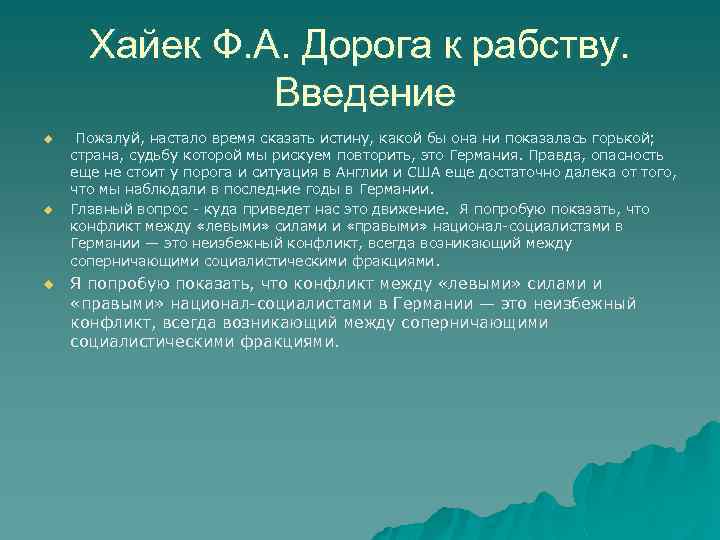 Хайек Ф.А. Дорога к рабству. Введение

Пожалуй, настало время сказать истину, какой бы она ни показалась горькой; страна, судьбу которой мы рискуем повторить, это Германия. Правда, опасность еще не стоит у порога и ситуация в Англии и США еще достаточно далека от того, что мы наблюдали в последние годы в Германии.

Главный вопрос - куда приведет нас это движение. Я попробую показать, что конфликт между «левыми» силами и «правыми» национал-социалистами в Германии — это неизбежный конфликт, всегда возникающий между соперничающими социалистическими фракциями.

Я попробую показать, что конфликт между «левыми» силами и «правыми» национал-социалистами в Германии — это неизбежный конфликт, всегда возникающий между соперничающими социалистическими фракциями.